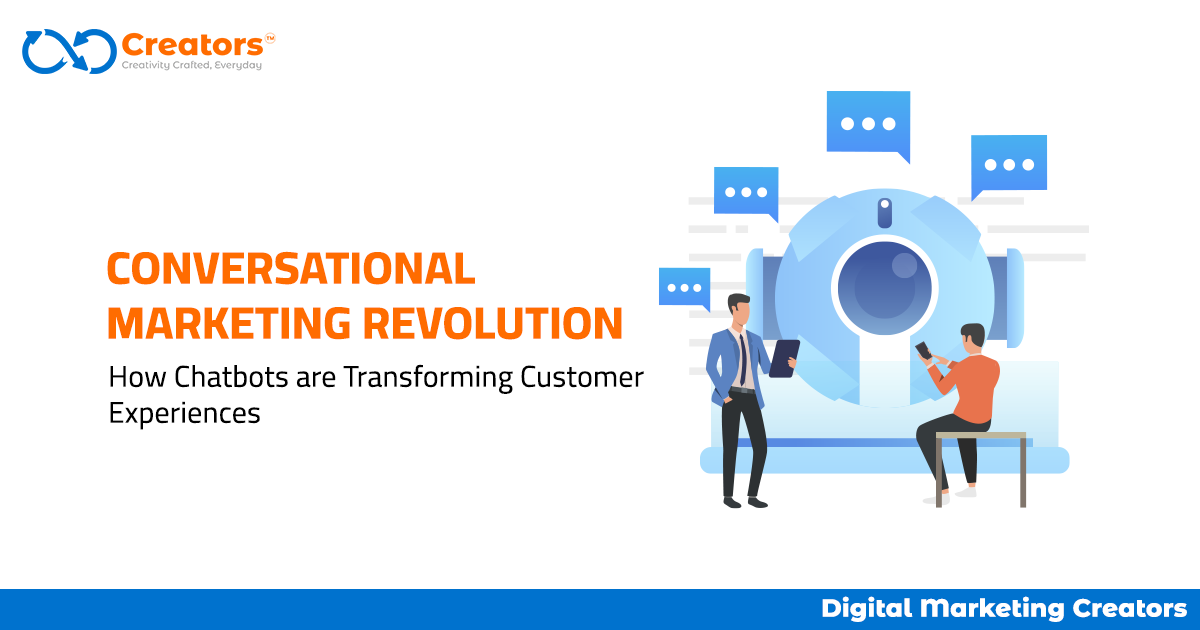 Creators™
Creativity Crafted, Everyday

CONVERSATIONAL MARKETING REVOLUTION

How Chatbots are Transforming Customer Experiences

Digital Marketing Creators